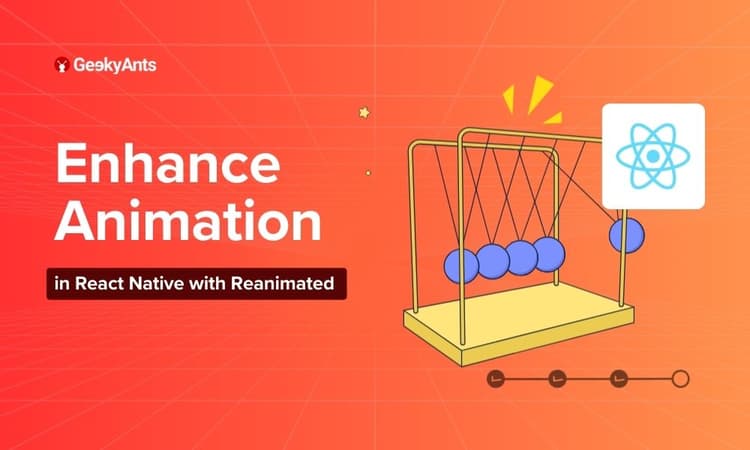 GeekyAnts

Enhance Animation

in React Native with Reanimated